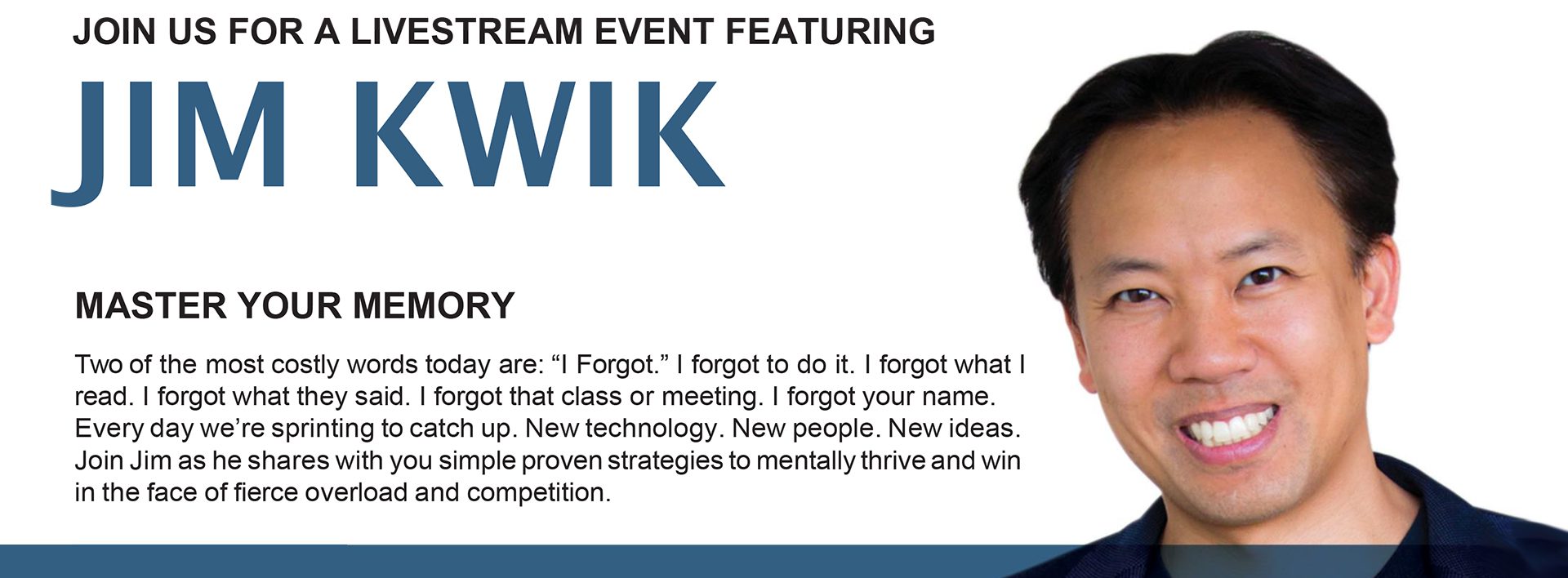 JOIN US FOR A LIVESTREAM EVENT FEATURING

JIM KWIK

MASTER YOUR MEMORY

Two of the most costly words today are: “I Forgot.” I forgot to do it. I forgot what I read. I forgot what they said. I forgot that class or meeting. I forgot your name. Every day we’re sprinting to catch up. New technology. New people. New ideas. Join Jim as he shares with you simple proven strategies to mentally thrive and win in the face of fierce overload and competition.